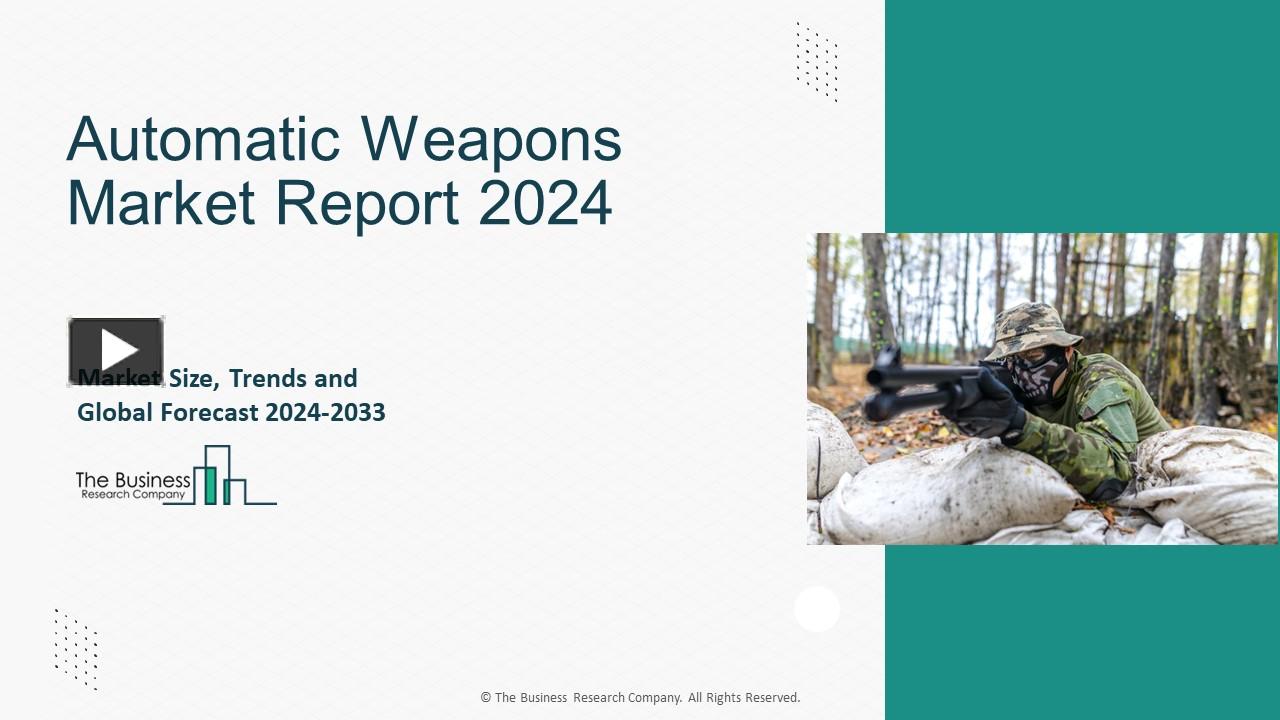 Automatic Weapons Market Report 2024

Market Size, Trends and Global Forecast 2024-2033

The Business Research Company

© The Business Research Company. All Rights Reserved.